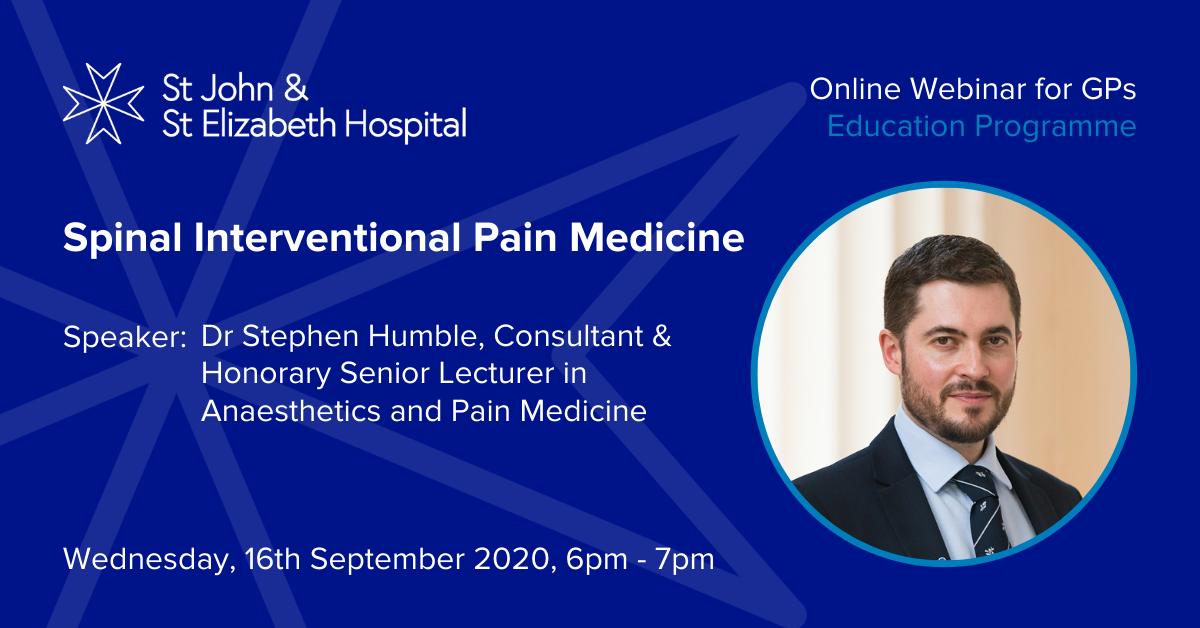 St John & St Elizabeth Hospital

Online Webinar for GPs
Education Programme

Spinal Interventional Pain Medicine

Speaker: Dr Stephen Humble, Consultant & Honorary Senior Lecturer in Anaesthetics and Pain Medicine

Wednesday, 16th September 2020, 6pm - 7pm